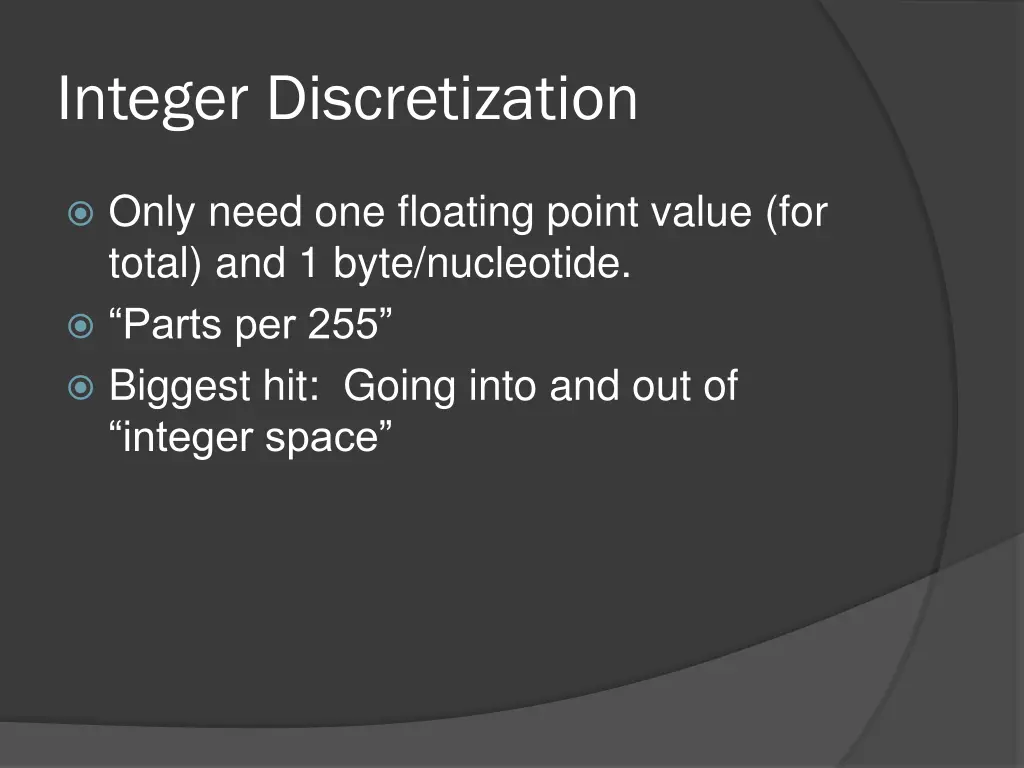 Integer Discretization

Only need one floating point value (for total) and 1 byte/nucleotide.

“Parts per 255”

Biggest hit: Going into and out of “integer space”